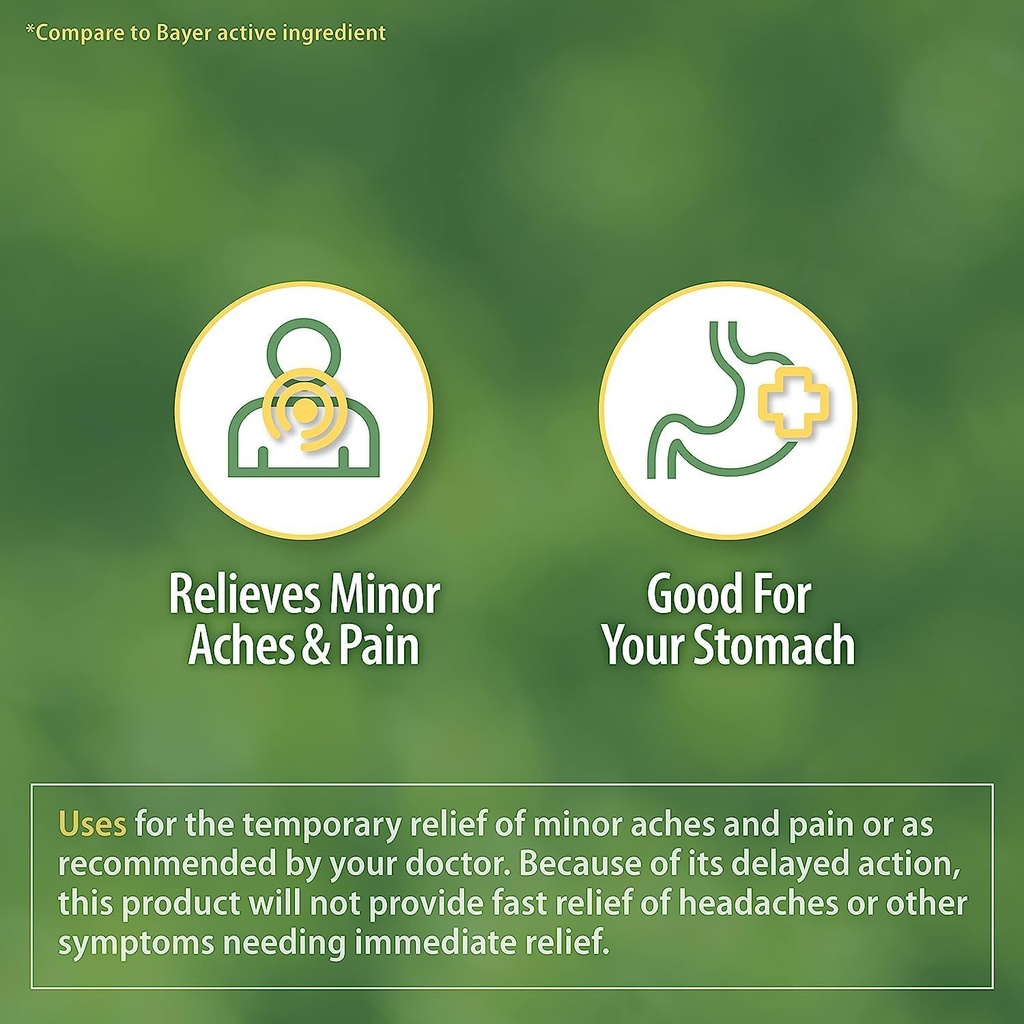 *Compare to Bayer active ingredient

Relieves Minor Aches & Pain

Good For Your Stomach

Uses for the temporary relief of minor aches and pain or as recommended by your doctor. Because of its delayed action, this product will not provide fast relief of headaches or other symptoms needing immediate relief.